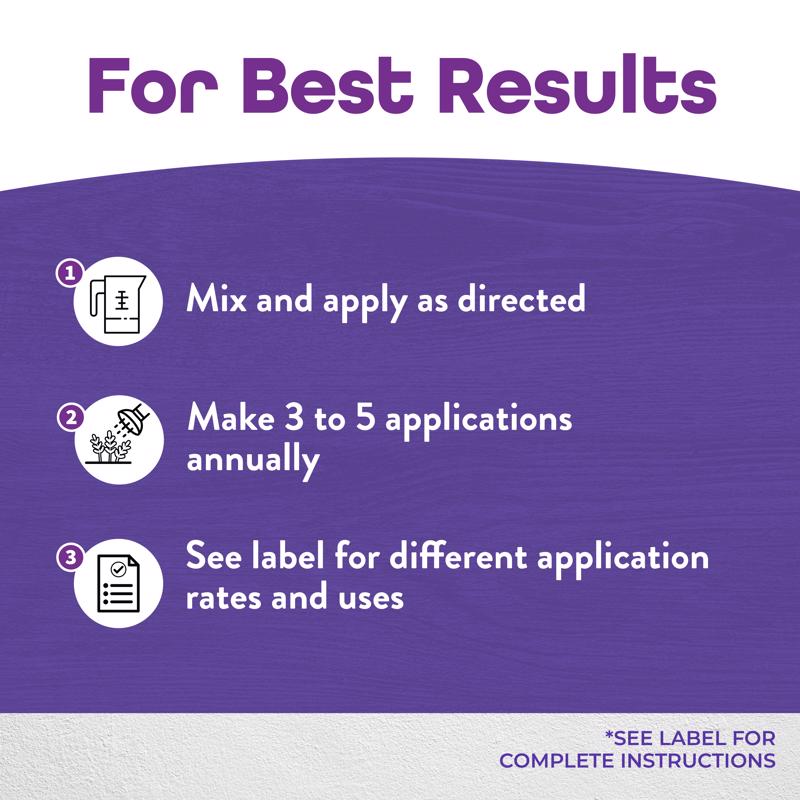 For Best Results

1 Mix and apply as directed

2 Make 3 to 5 applications annually

3 See label for different application rates and uses

*SEE LABEL FOR COMPLETE INSTRUCTIONS